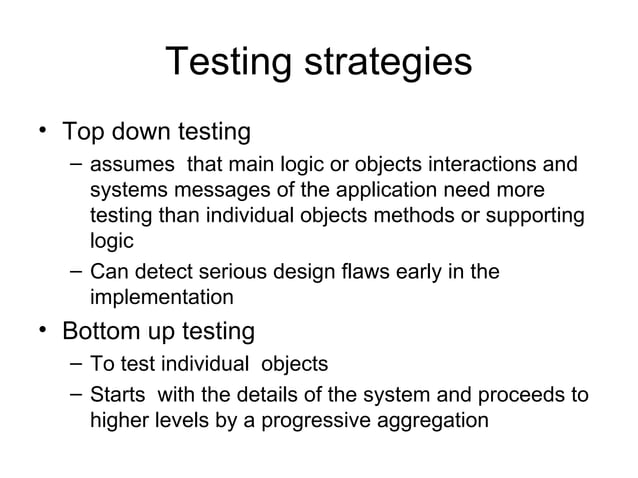 Testing strategies

• Top down testing
– assumes that main logic or objects interactions and systems messages of the application need more testing than individual objects methods or supporting logic
– Can detect serious design flaws early in the implementation

• Bottom up testing
– To test individual objects
– Starts with the details of the system and proceeds to higher levels by a progressive aggregation